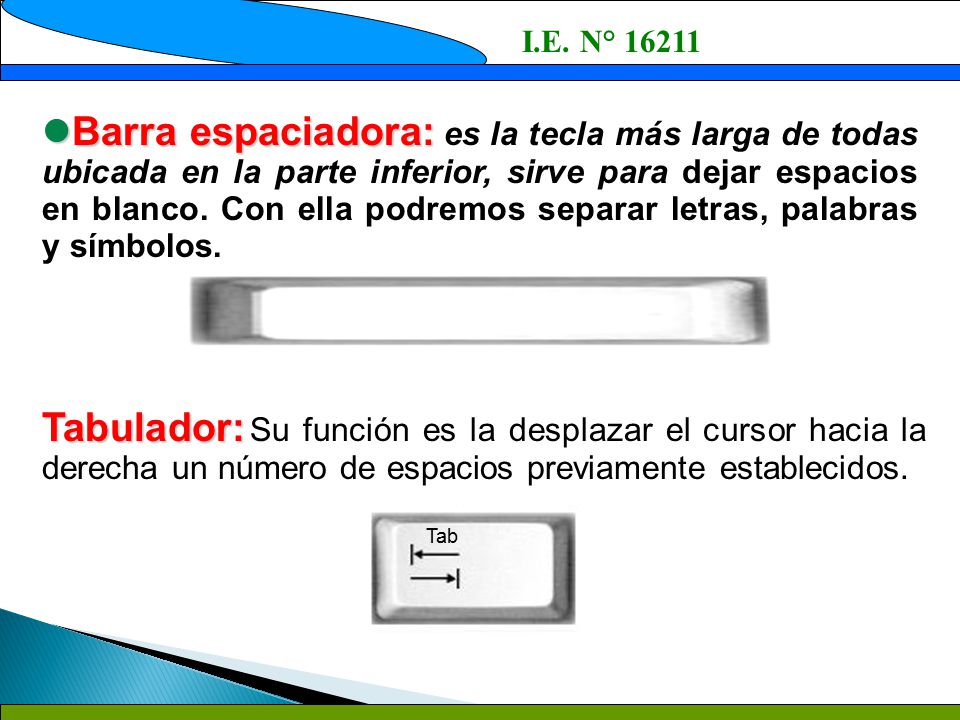 I.E. N° 16211

●Barra espaciadora: es la tecla más larga de todas ubicada en la parte inferior, sirve para dejar espacios en blanco. Con ella podremos separar letras, palabras y símbolos.

Tabulador: Su función es la desplazar el cursor hacia la derecha un número de espacios previamente establecidos.

Tab